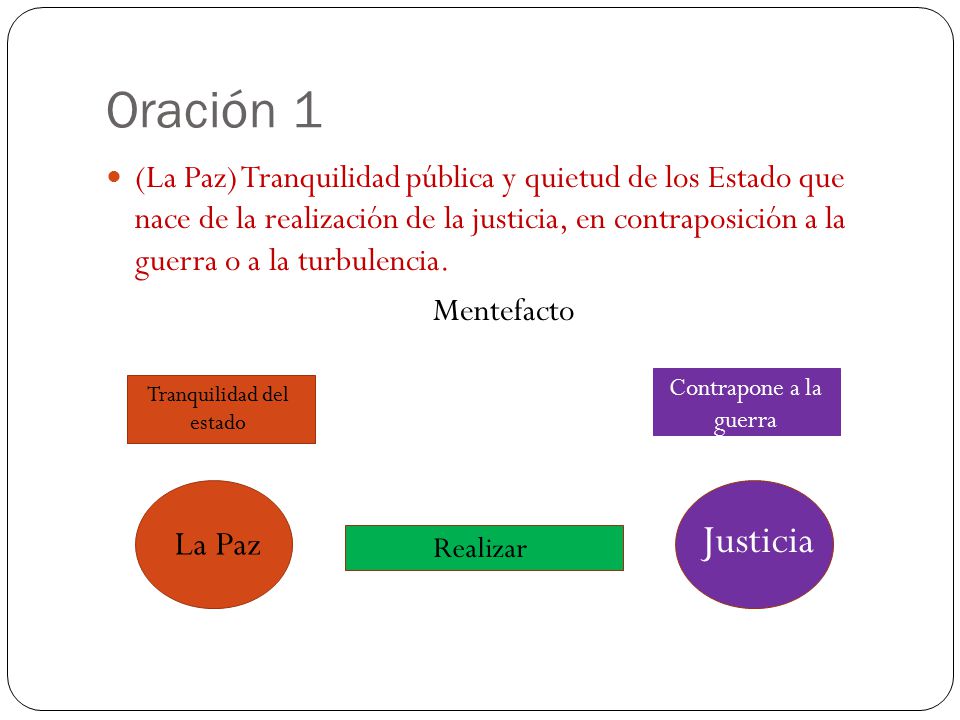 Oración 1

(La Paz) Tranquilidad pública y quietud de los Estado que nace de la realización de la justicia, en contraposición a la guerra o a la turbulencia.

Mentefacto

Tranquilidad del estado

Contrapone a la guerra

La Paz

Realizar

Justicia